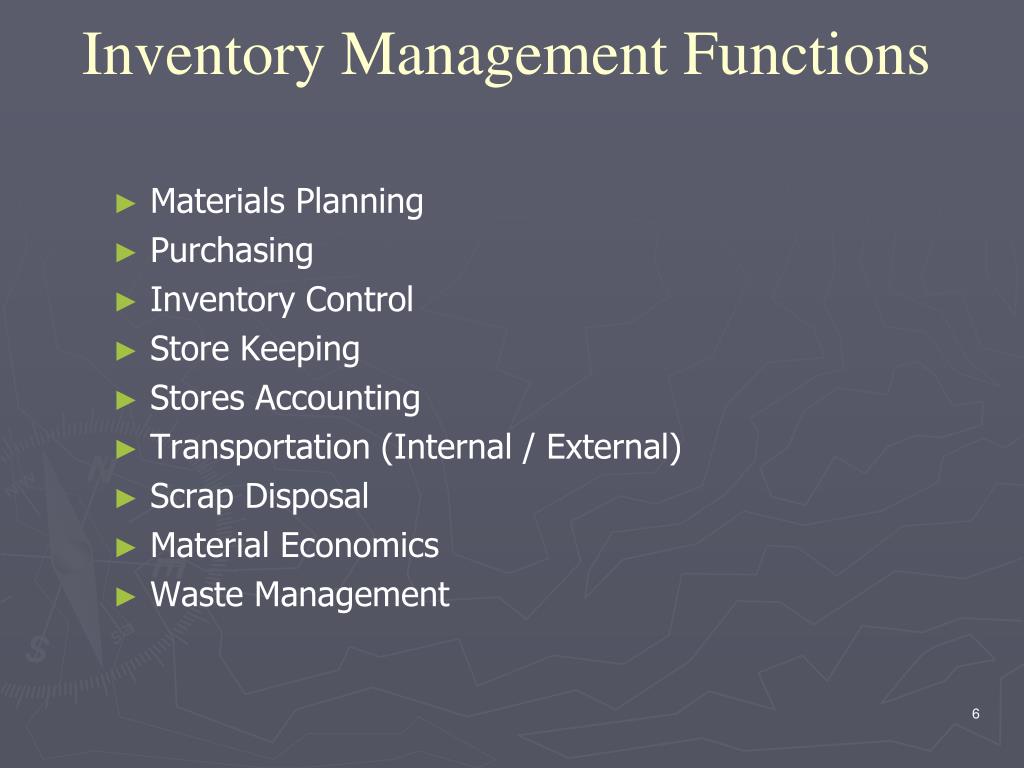 Inventory Management Functions

► Materials Planning
► Purchasing
► Inventory Control
► Store Keeping
► Stores Accounting
► Transportation (Internal / External)
► Scrap Disposal
► Material Economics
► Waste Management

6